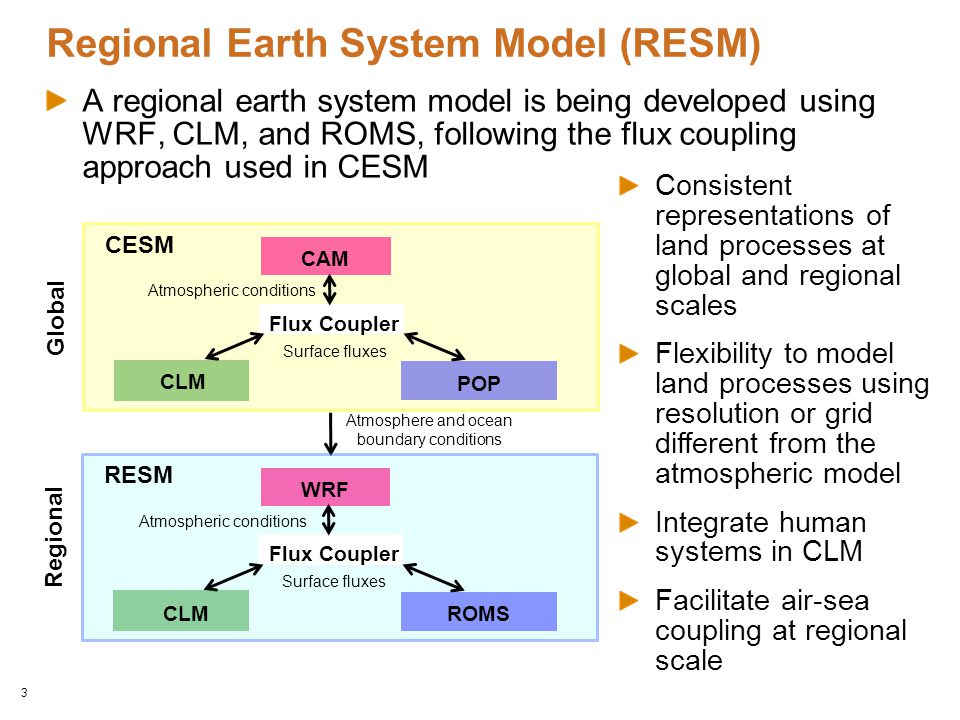 Regional Earth System Model (RESM)

A regional earth system model is being developed using WRF, CLM, and ROMS, following the flux coupling approach used in CESM

Global

CESM

CAM

Atmospheric conditions

Flux Coupler

Surface fluxes

CLM

POP

Atmosphere and ocean boundary conditions

Regional

RESM

WRF

Atmospheric conditions

Flux Coupler

Surface fluxes

CLM

ROMS

Consistent representations of land processes at global and regional scales

Flexibility to model land processes using resolution or grid different from the atmospheric model

Integrate human systems in CLM

Facilitate air-sea coupling at regional scale

3